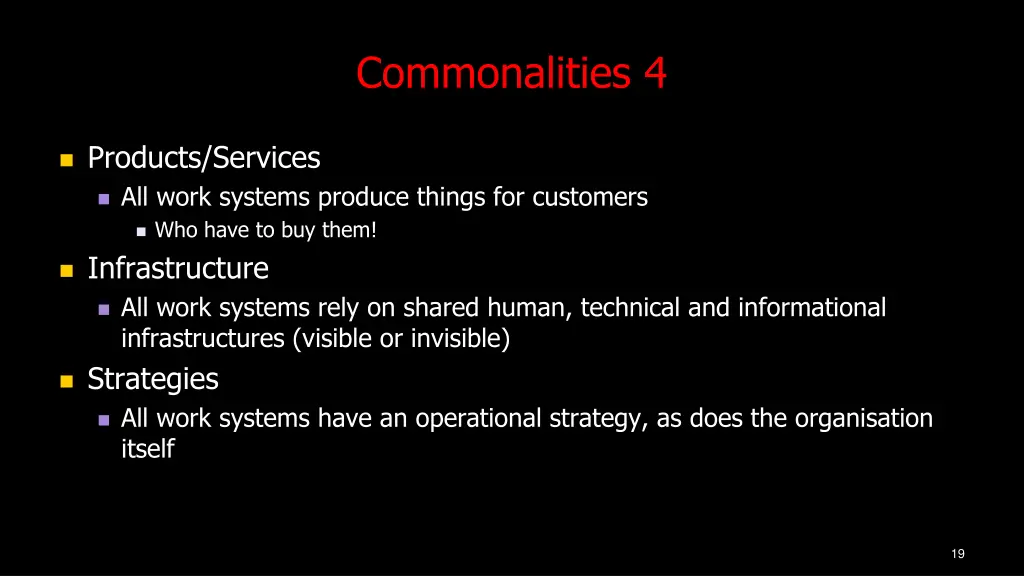 Commonalities 4

Products/Services
All work systems produce things for customers
Who have to buy them!

Infrastructure
All work systems rely on shared human, technical and informational infrastructures (visible or invisible)

Strategies
All work systems have an operational strategy, as does the organisation itself

19